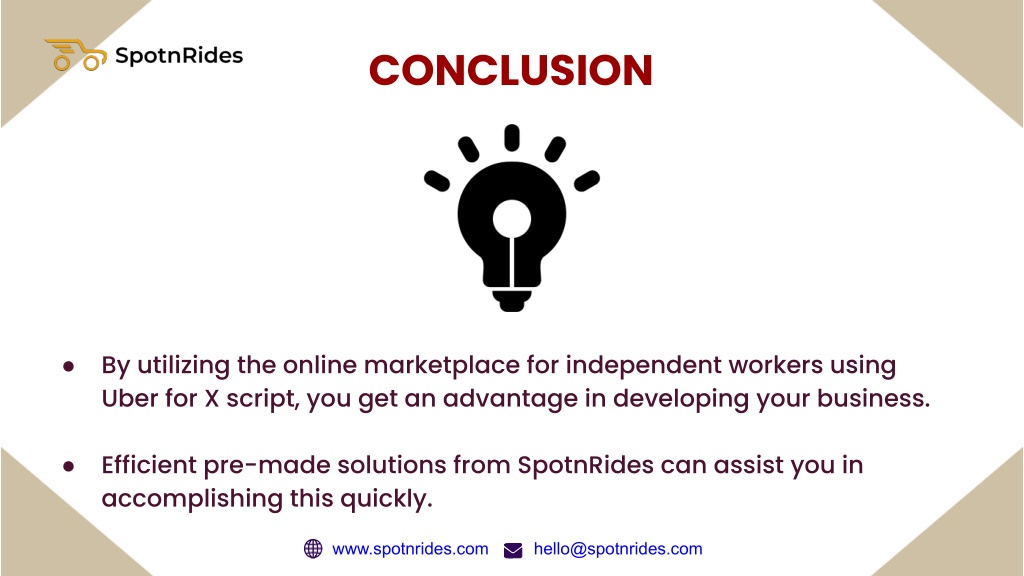 SpotnRides

CONCLUSION

● By utilizing the online marketplace for independent workers using Uber for X script, you get an advantage in developing your business.

● Efficient pre-made solutions from SpotnRides can assist you in accomplishing this quickly.

www.spotnrides.com hello@spotnrides.com